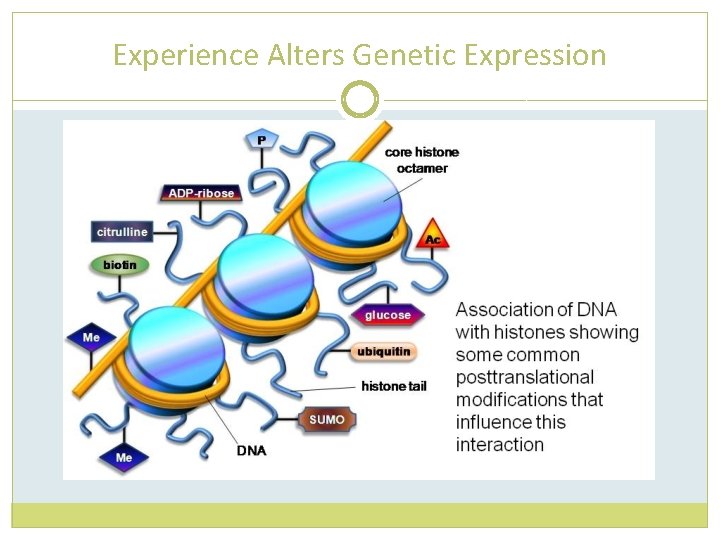 Experience Alters Genetic Expression

P

core histone octamer

ADP-ribose

citrulline

Ac

biotin

glucose

Me

ubiquitin

histone tail

SUMO

DNA

Me

Association of DNA with histones showing some common posttranslational modifications that influence this interaction